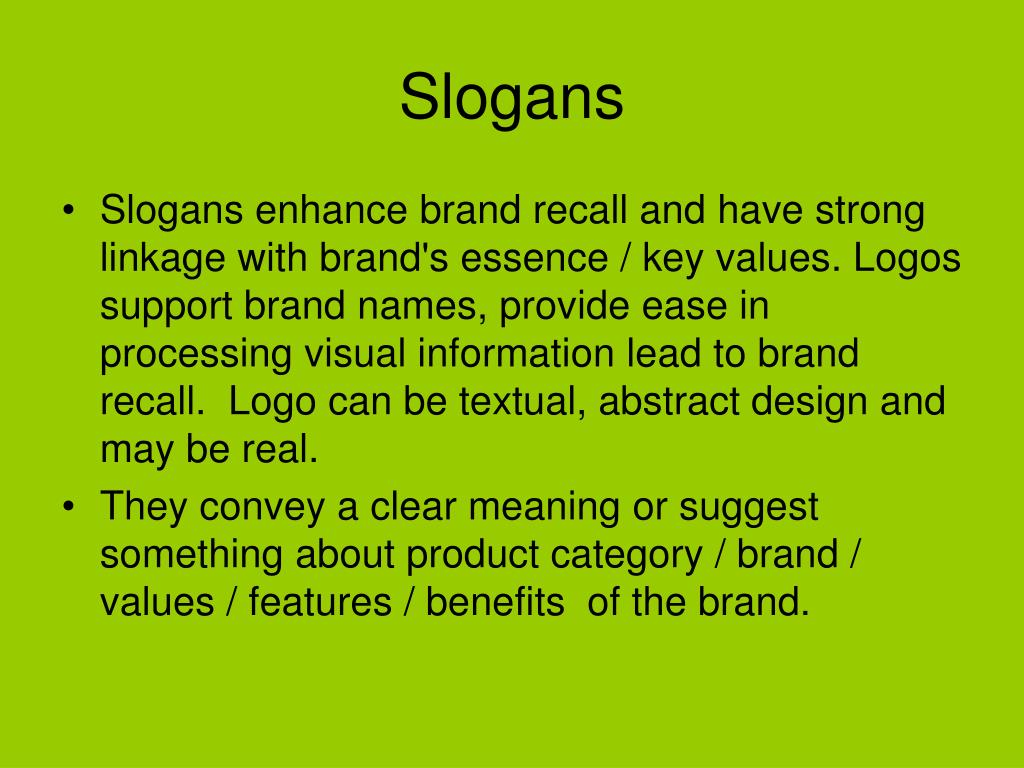 Slogans

• Slogans enhance brand recall and have strong linkage with brand's essence / key values. Logos support brand names, provide ease in processing visual information lead to brand recall. Logo can be textual, abstract design and may be real.
• They convey a clear meaning or suggest something about product category / brand / values / features / benefits of the brand.